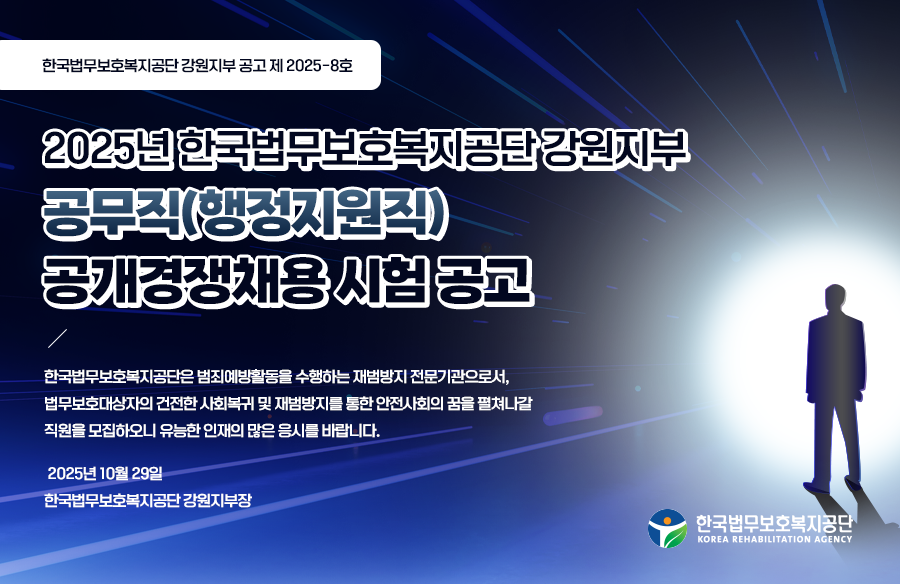 한국법무보호복지공단 강원지부 공고 제 2025-8호

2025년 한국법무보호복지공단 강원지부
공무직(행정지원직)
공개경쟁채용 시험 공고

한국법무보호복지공단은 범죄예방활동을 수행하는 재범방지 전문기관으로서, 법무보호대상자의 건전한 사회복귀 및 재범방지를 통한 안전사회의 꿈을 펼쳐나갈 직원을 모집하오니 유능한 인재의 많은 응시를 바랍니다.

2025년 10월 29일
한국법무보호복지공단 강원지부장

한국법무보호복지공단
KOREA REHABILITATION AGENCY